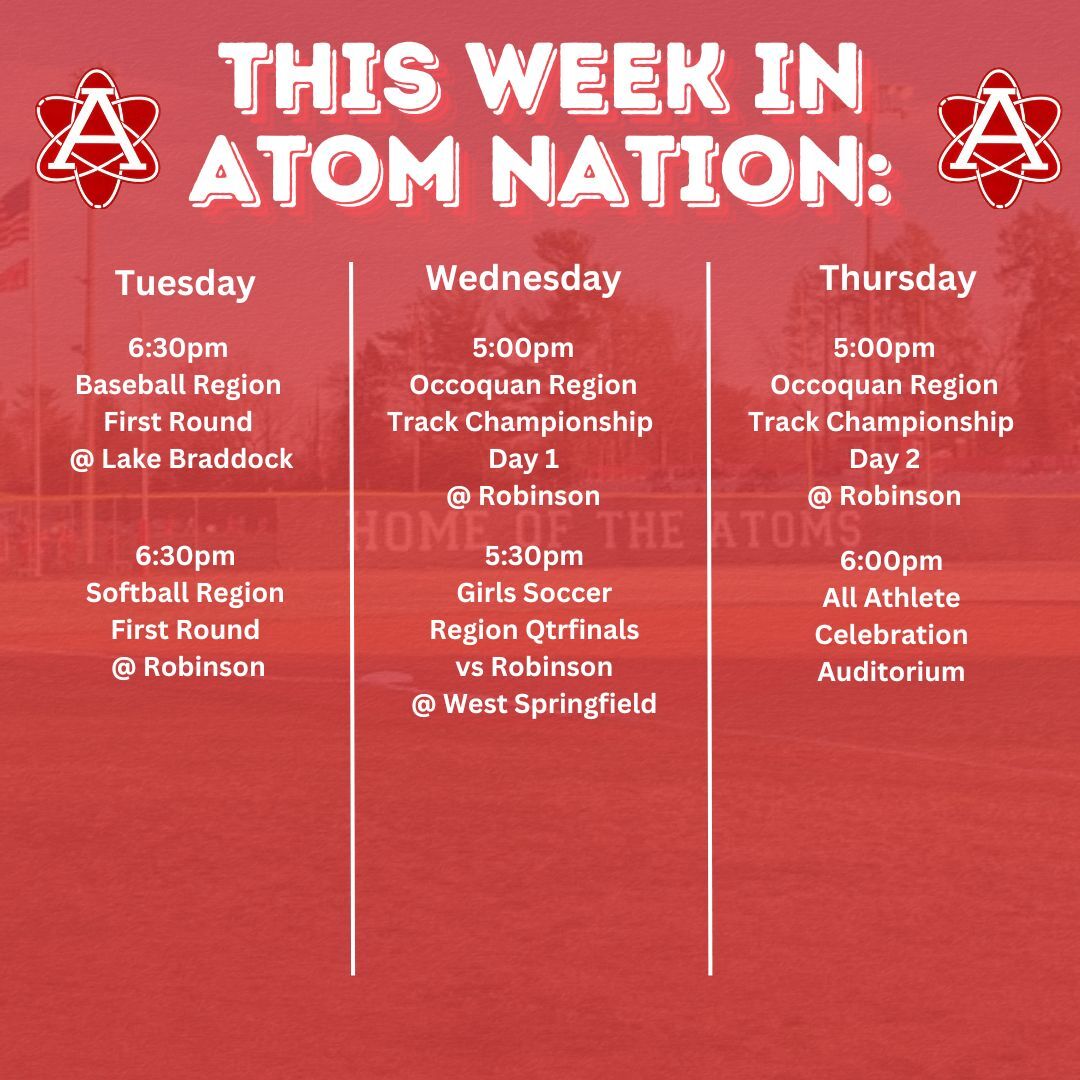 A

THIS WEEK IN ATOM NATION:

A

Tuesday

6:30pm
Baseball Region
First Round
@ Lake Braddock

6:30pm
Softball Region
First Round
@ Robinson

Wednesday

5:00pm
Occoquan Region
Track Championship
Day 1
@ Robinson

5:30pm
Girls Soccer
Region Qtrfinals
vs Robinson
@ West Springfield

Thursday

5:00pm
Occoquan Region
Track Championship
Day 2
@ Robinson

6:00pm
All Athlete
Celebration
Auditorium

HOME OF THE ATOMS